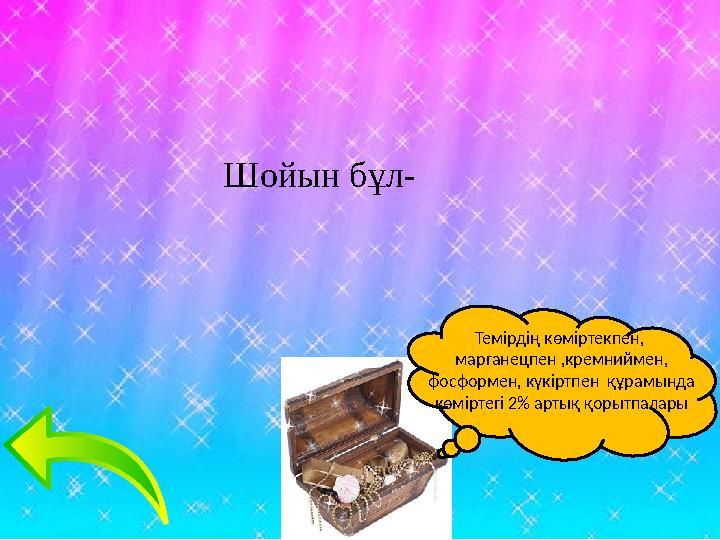 Шойын бұл-

Темірдің көміртекпен, марганецпен ,кремниймен, фосформен, күкіртпен құрамында көміртегі 2% артық қорытпалары